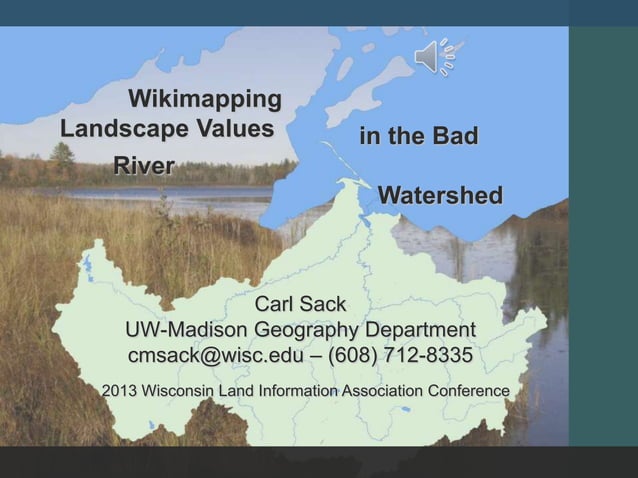 Wikimapping Landscape Values

in the Bad

River

Watershed

Carl Sack
UW-Madison Geography Department
cmsack@wisc.edu – (608) 712-8335

2013 Wisconsin Land Information Association Conference